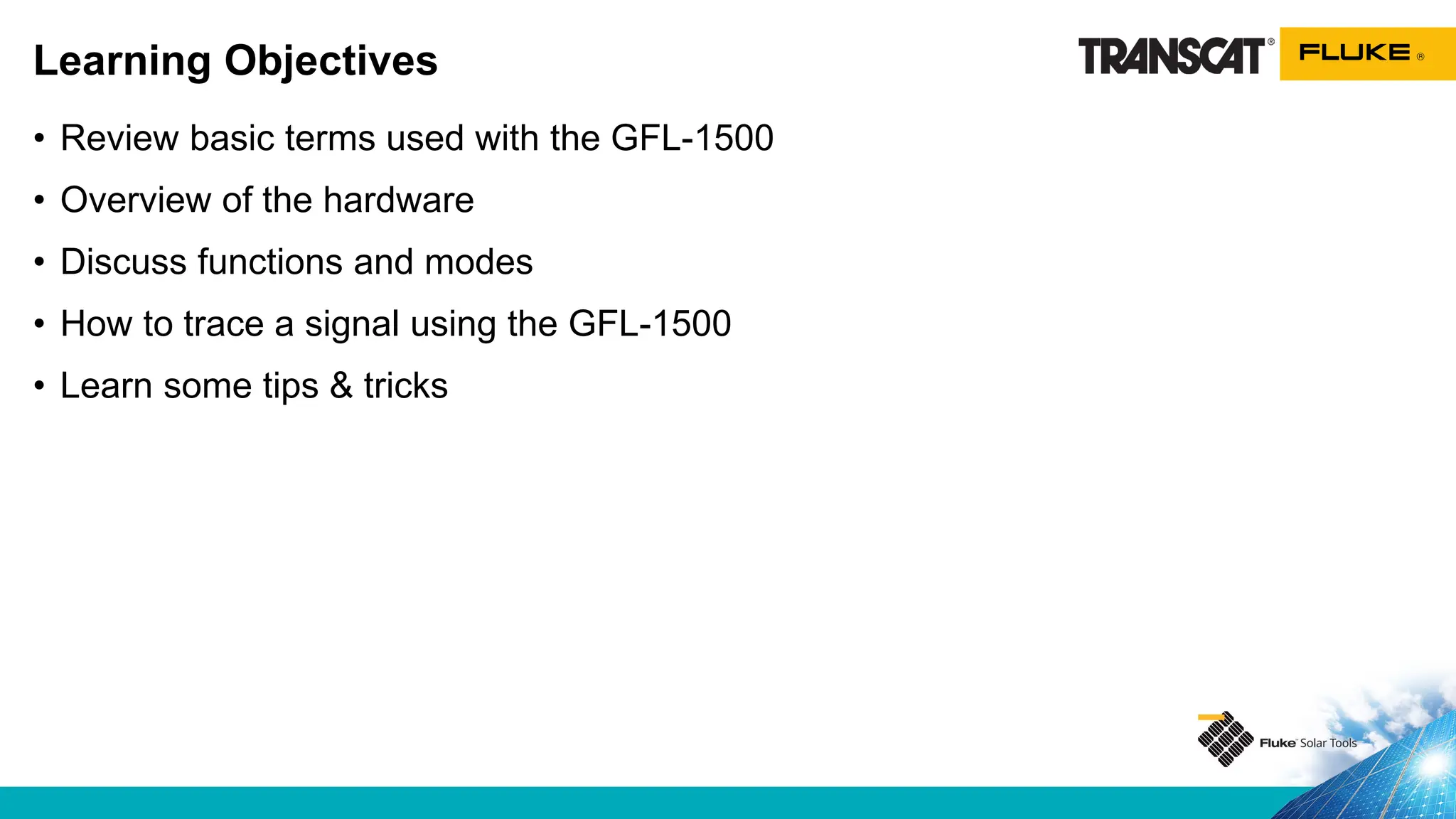 Learning Objectives

TRANSCAT® FLUKE®

• Review basic terms used with the GFL-1500
• Overview of the hardware
• Discuss functions and modes
• How to trace a signal using the GFL-1500
• Learn some tips & tricks

Fluke Solar Tools